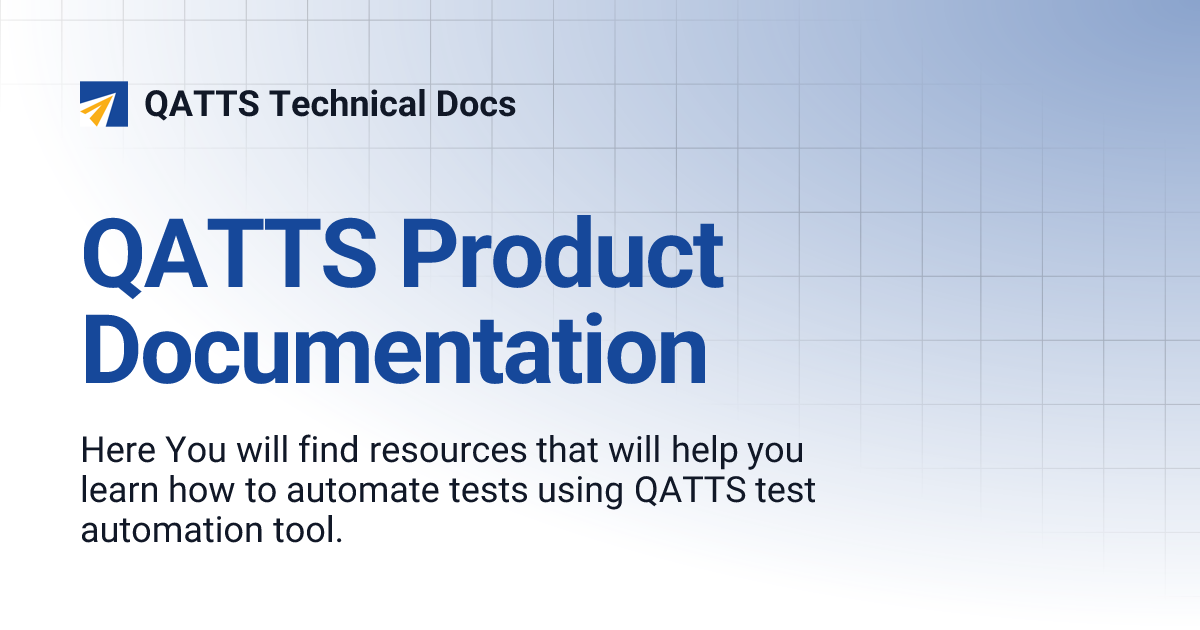 QATTS Technical Docs

QATTS Product Documentation

Here You will find resources that will help you learn how to automate tests using QATTS test automation tool.